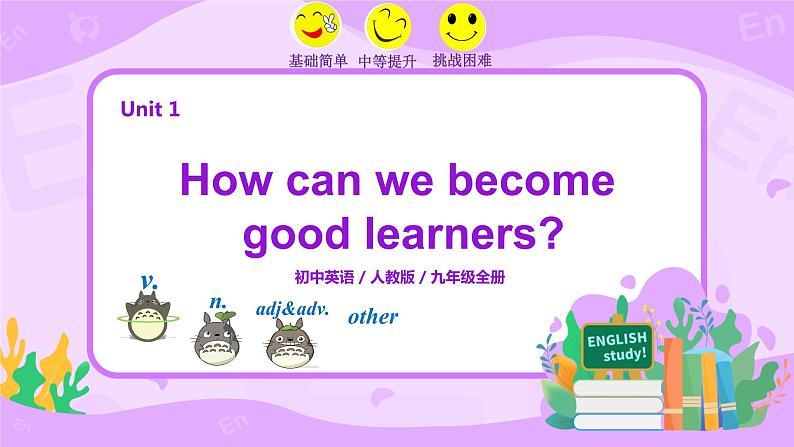 基础简单 中等提升 挑战困难

Unit 1

How can we become good learners?

初中英语 / 人教版 / 九年级全册

v.

n.

adj&adv.

other

ENGLISH study!